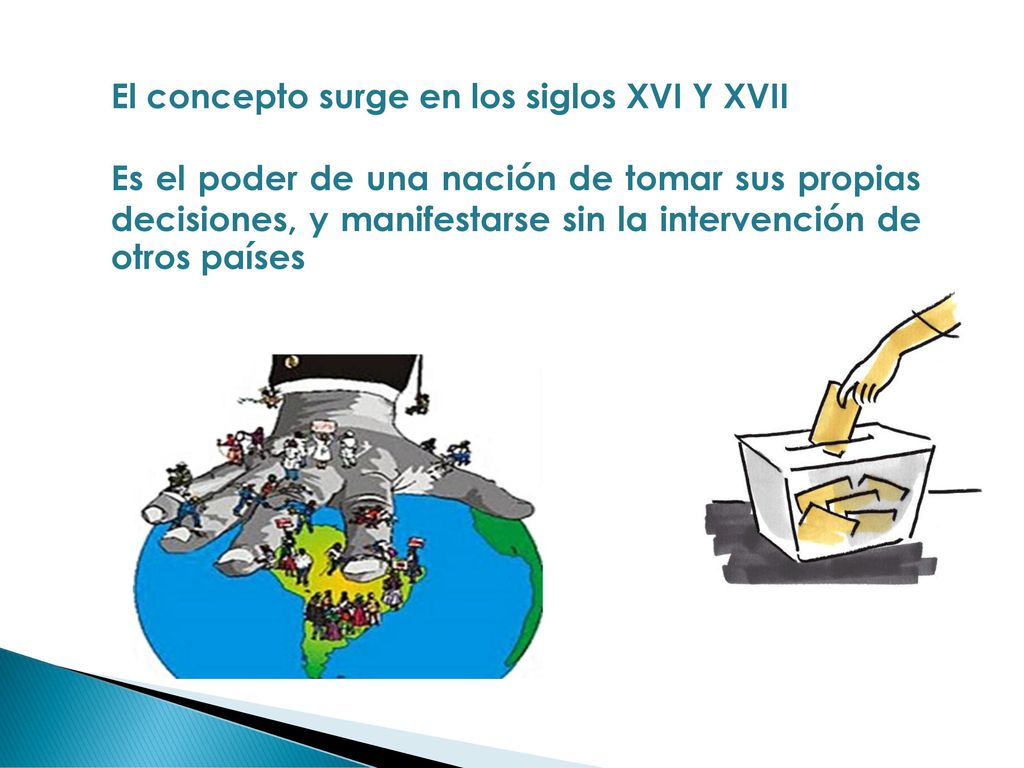 El concepto surge en los siglos XVI Y XVII

Es el poder de una nación de tomar sus propias decisiones, y manifestarse sin la intervención de otros países